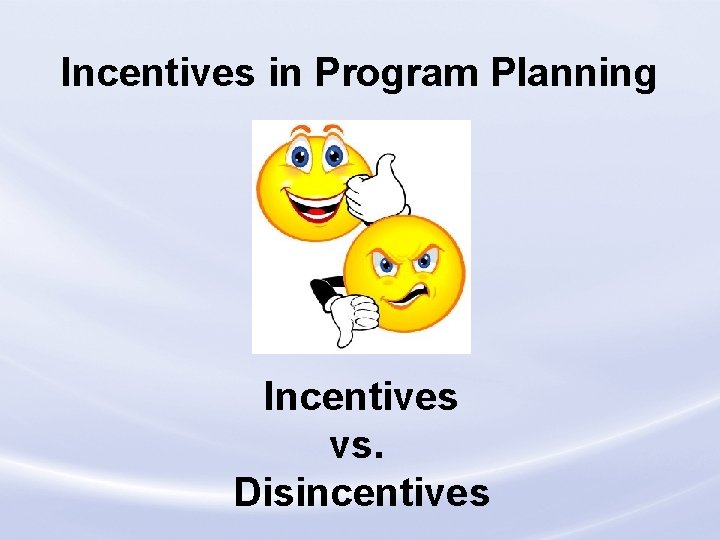 Incentives in Program Planning

Incentives
vs.
Disincentives